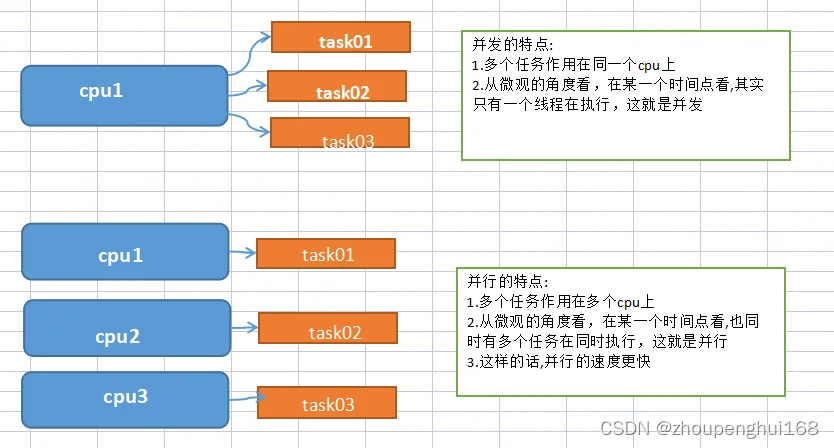 cpu1

task01

task02

task03

并发的特点:
1.多个任务作用在同一个cpu上
2.从微观的角度看，在某一个时间点看,其实只有一个线程在执行，这就是并发

cpu1

task01

cpu2

task02

cpu3

task03

并行的特点:
1.多个任务作用在多个cpu上
2.从微观的角度看，在某一个时间点看,也同时有多个任务在同时执行，这就是并行
3.这样的话,并行的速度更快

CSDN @zhoupenghui168